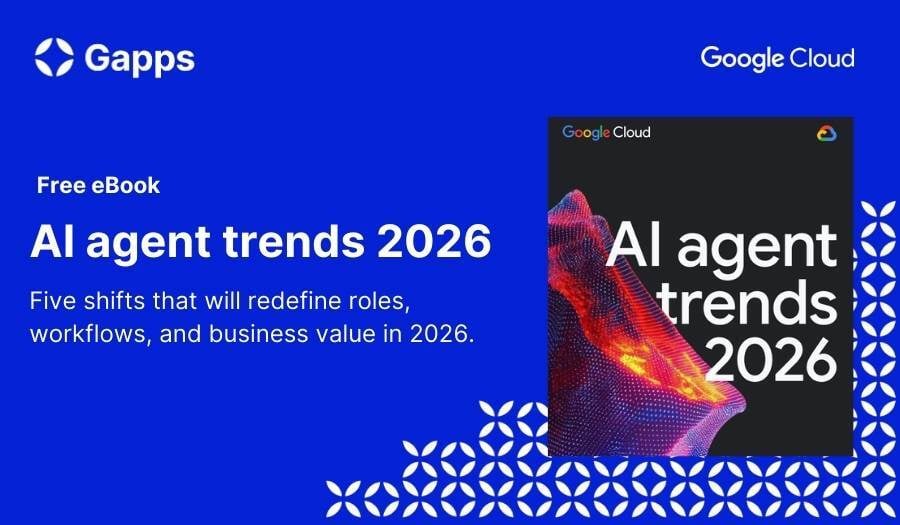 Gapps

Google Cloud

Free eBook

AI agent trends 2026

Five shifts that will redefine roles, workflows, and business value in 2026.

Google Cloud

AI agent trends 2026